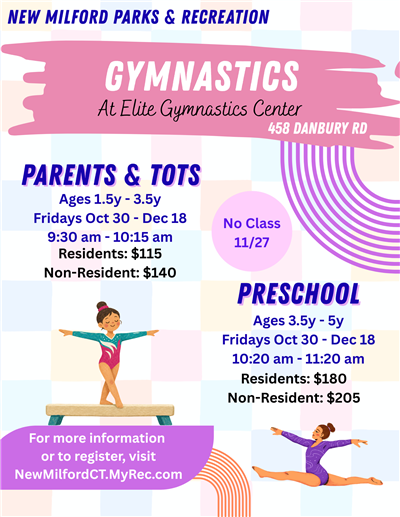 NEW MILFORD PARKS & RECREATION

GYMNASTICS

At Elite Gymnastics Center

458 DANBURY RD

PARENTS & TOTS

Ages 1.5y - 3.5y
Fridays Oct 30 - Dec 18
9:30 am - 10:15 am
Residents: $115
Non-Resident: $140

No Class
11/27

PRESCHOOL

Ages 3.5y - 5y
Fridays Oct 30 - Dec 18
10:20 am - 11:20 am
Residents: $180
Non-Resident: $205

For more information or to register, visit NewMilfordCT.MyRec.com